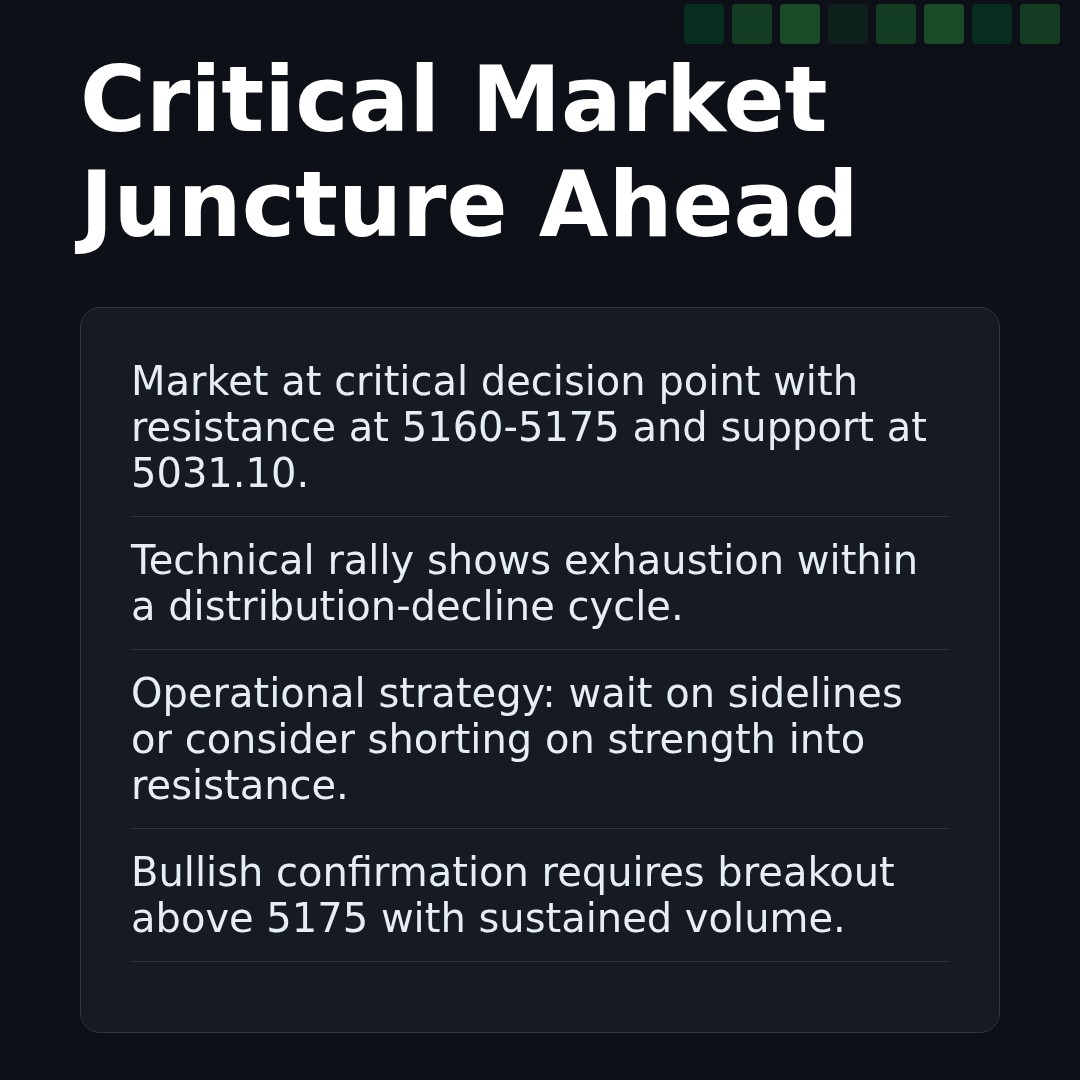 Critical Market Juncture Ahead

Market at critical decision point with resistance at 5160-5175 and support at 5031.10.

Technical rally shows exhaustion within a distribution-decline cycle.

Operational strategy: wait on sidelines or consider shorting on strength into resistance.

Bullish confirmation requires breakout above 5175 with sustained volume.